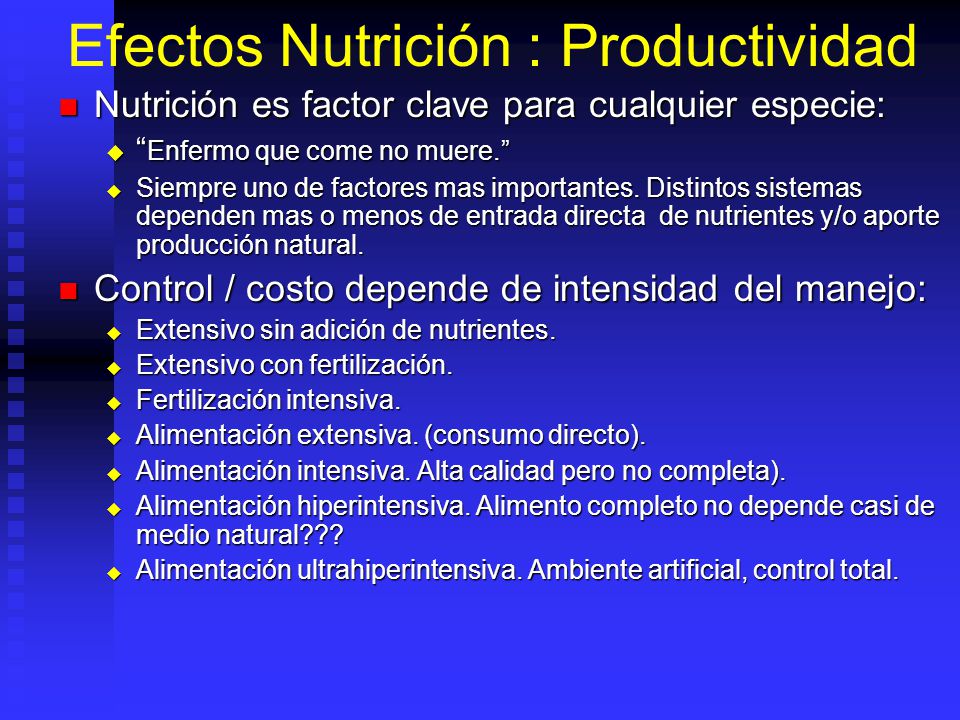 Efectos Nutrición : Productividad

Nutrición es factor clave para cualquier especie:

“Enfermo que come no muere.”

Siempre uno de factores mas importantes. Distintos sistemas dependen mas o menos de entrada directa de nutrientes y/o aporte producción natural.

Control / costo depende de intensidad del manejo:

Extensivo sin adición de nutrientes.

Extensivo con fertilización.

Fertilización intensiva.

Alimentación extensiva. (consumo directo).

Alimentación intensiva. Alta calidad pero no completa).

Alimentación hiperintensiva. Alimento completo no depende casi de medio natural???

Alimentación ultrahiperintensiva. Ambiente artificial, control total.